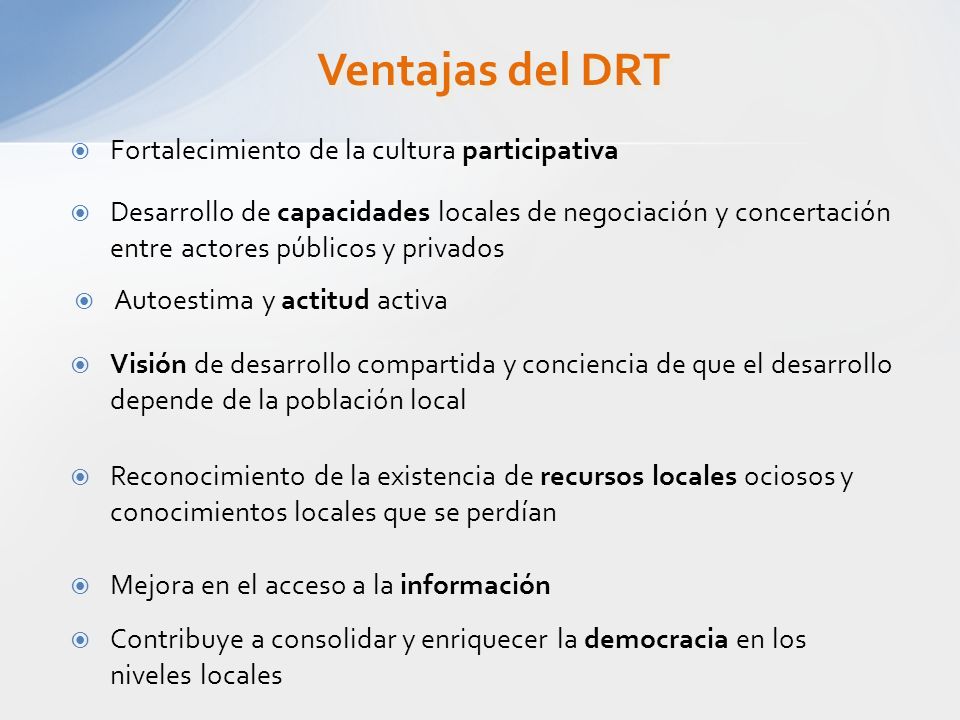 Ventajas del DRT

Fortalecimiento de la cultura participativa

Desarrollo de capacidades locales de negociación y concertación entre actores públicos y privados

Autoestima y actitud activa

Visión de desarrollo compartida y conciencia de que el desarrollo depende de la población local

Reconocimiento de la existencia de recursos locales ociosos y conocimientos locales que se perdían

Mejora en el acceso a la información

Contribuye a consolidar y enriquecer la democracia en los niveles locales